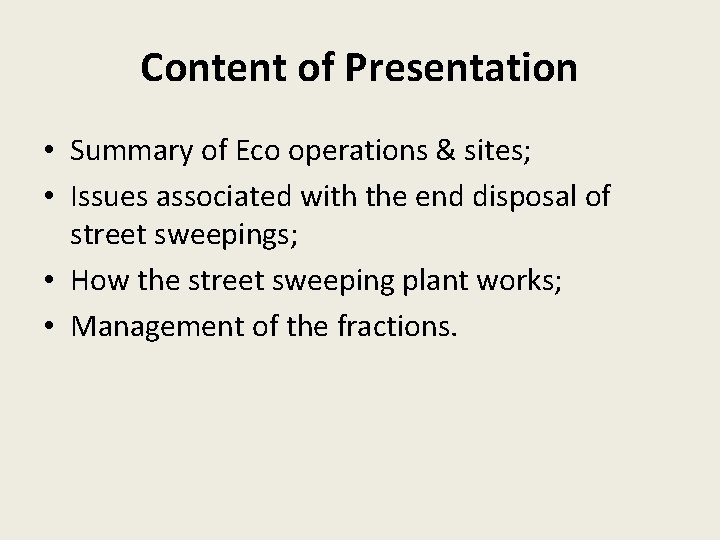 Content of Presentation

• Summary of Eco operations & sites;
• Issues associated with the end disposal of street sweepings;
• How the street sweeping plant works;
• Management of the fractions.